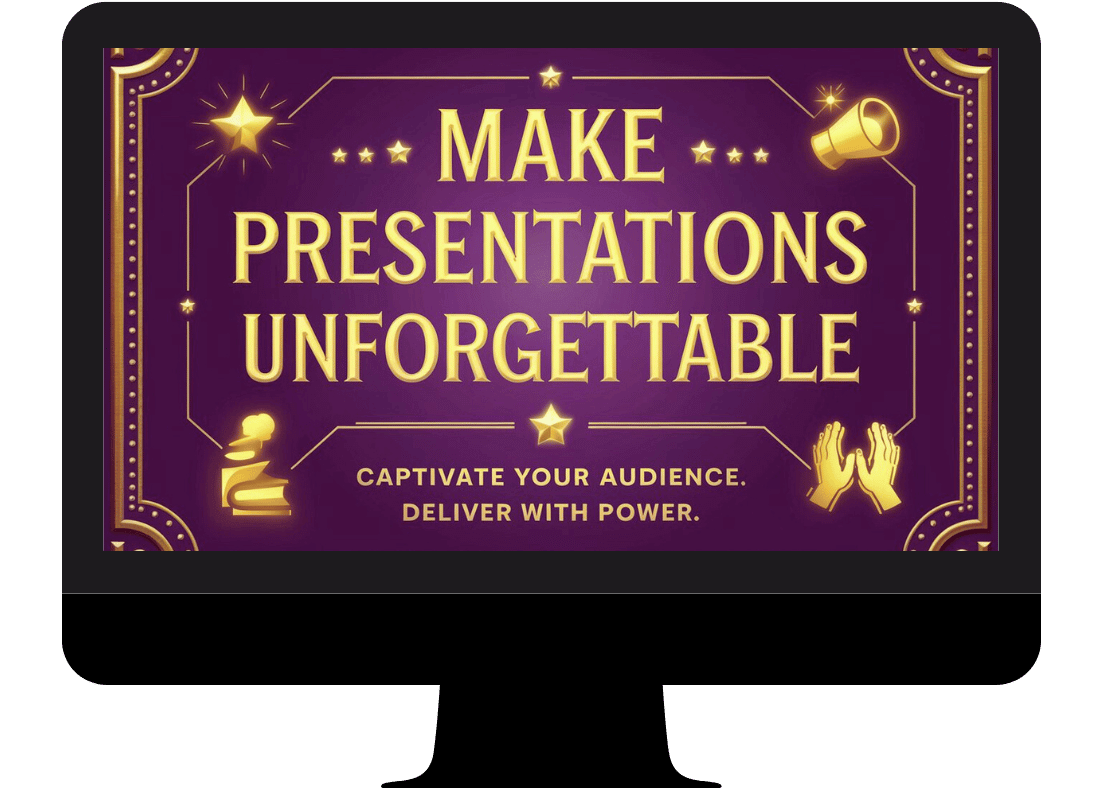 MAKE PRESENTATIONS UNFORGETTABLE

CAPTIVATE YOUR AUDIENCE. DELIVER WITH POWER.